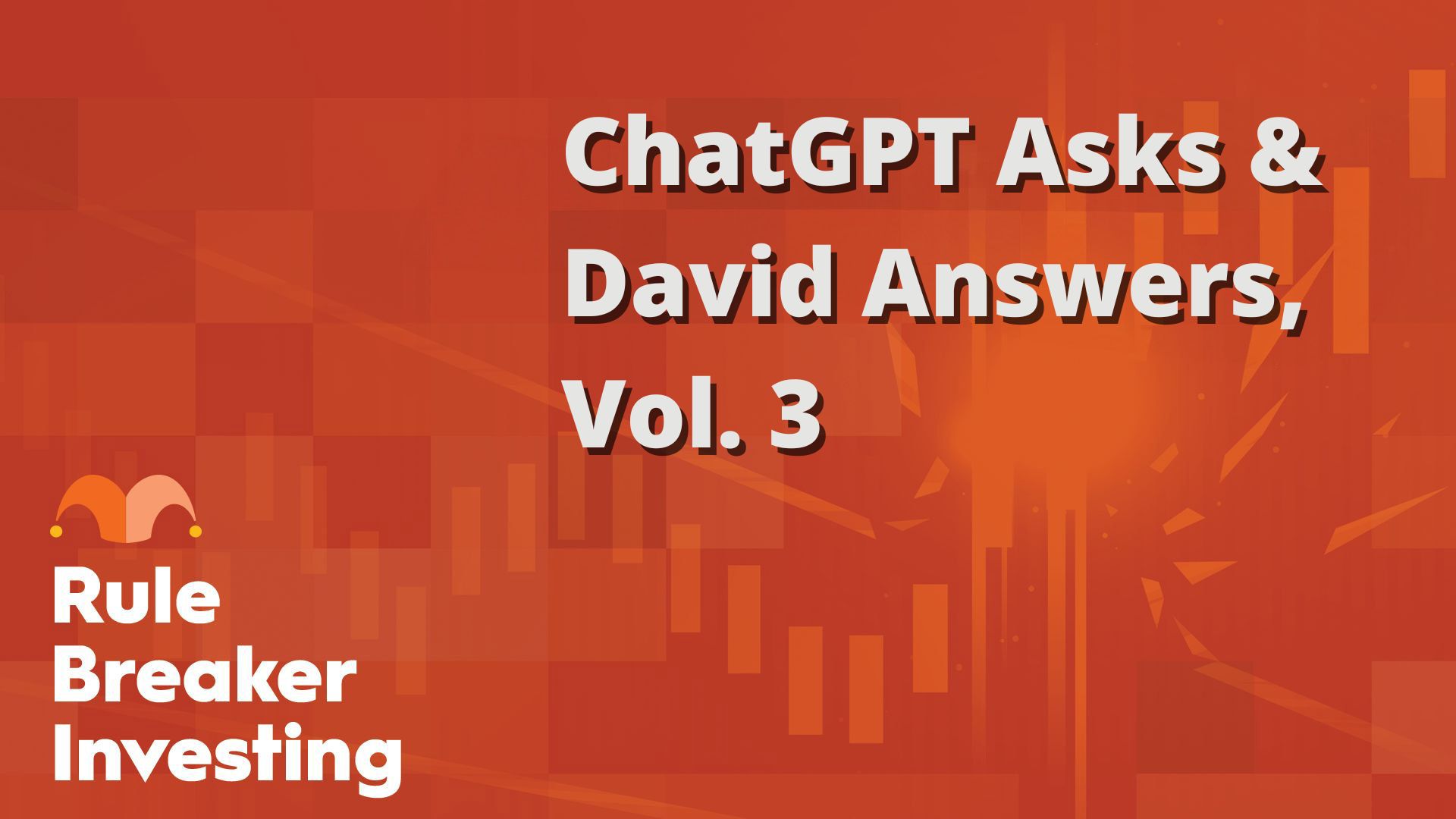 ChatGPT Asks & David Answers, Vol. 3

Rule Breaker Investing